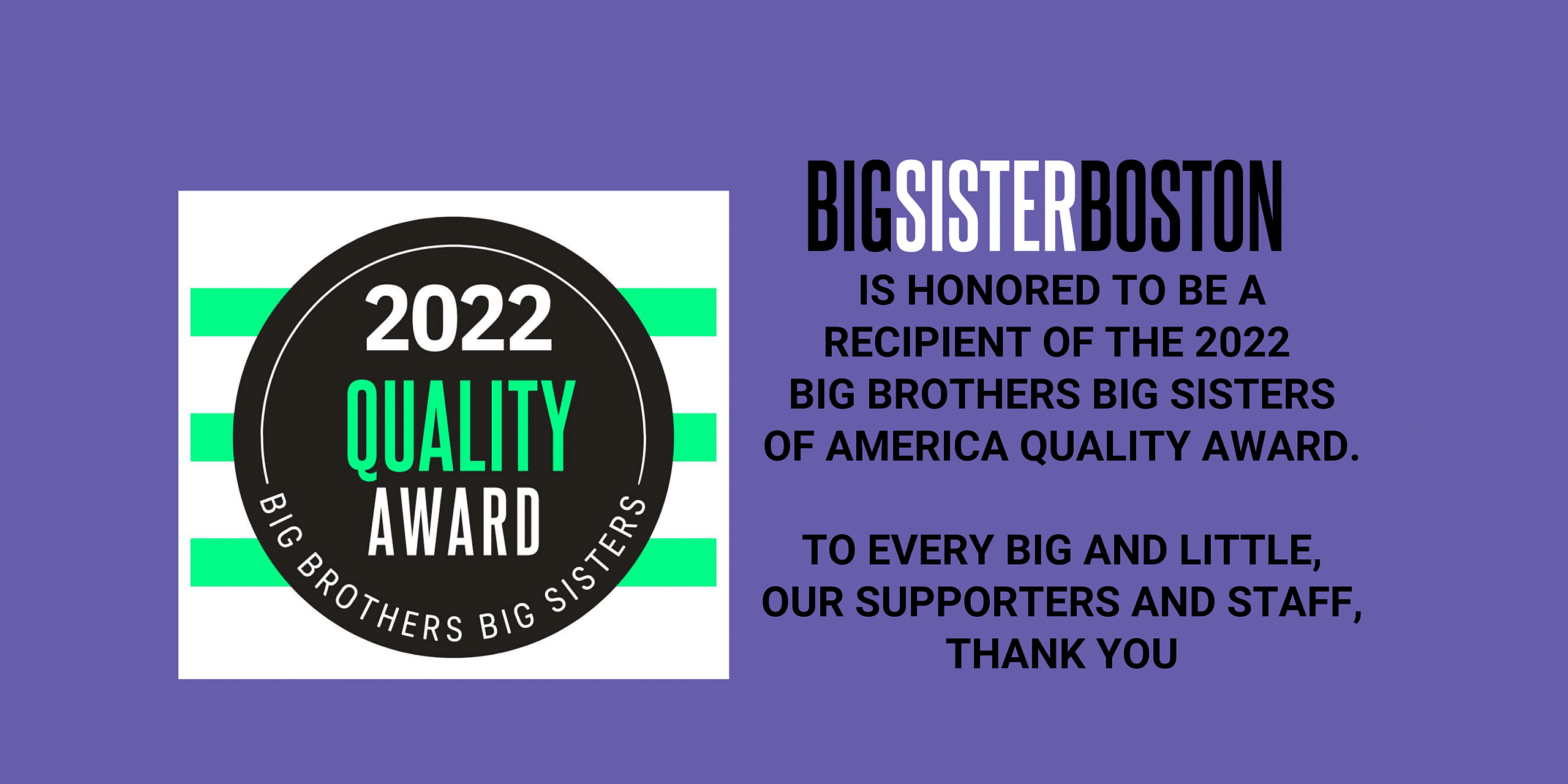 2022
QUALITY
AWARD
BIG BROTHERS BIG SISTERS

BIGSISTERBOSTON
IS HONORED TO BE A RECIPIENT OF THE 2022 BIG BROTHERS BIG SISTERS OF AMERICA QUALITY AWARD.

TO EVERY BIG AND LITTLE, OUR SUPPORTERS AND STAFF, THANK YOU